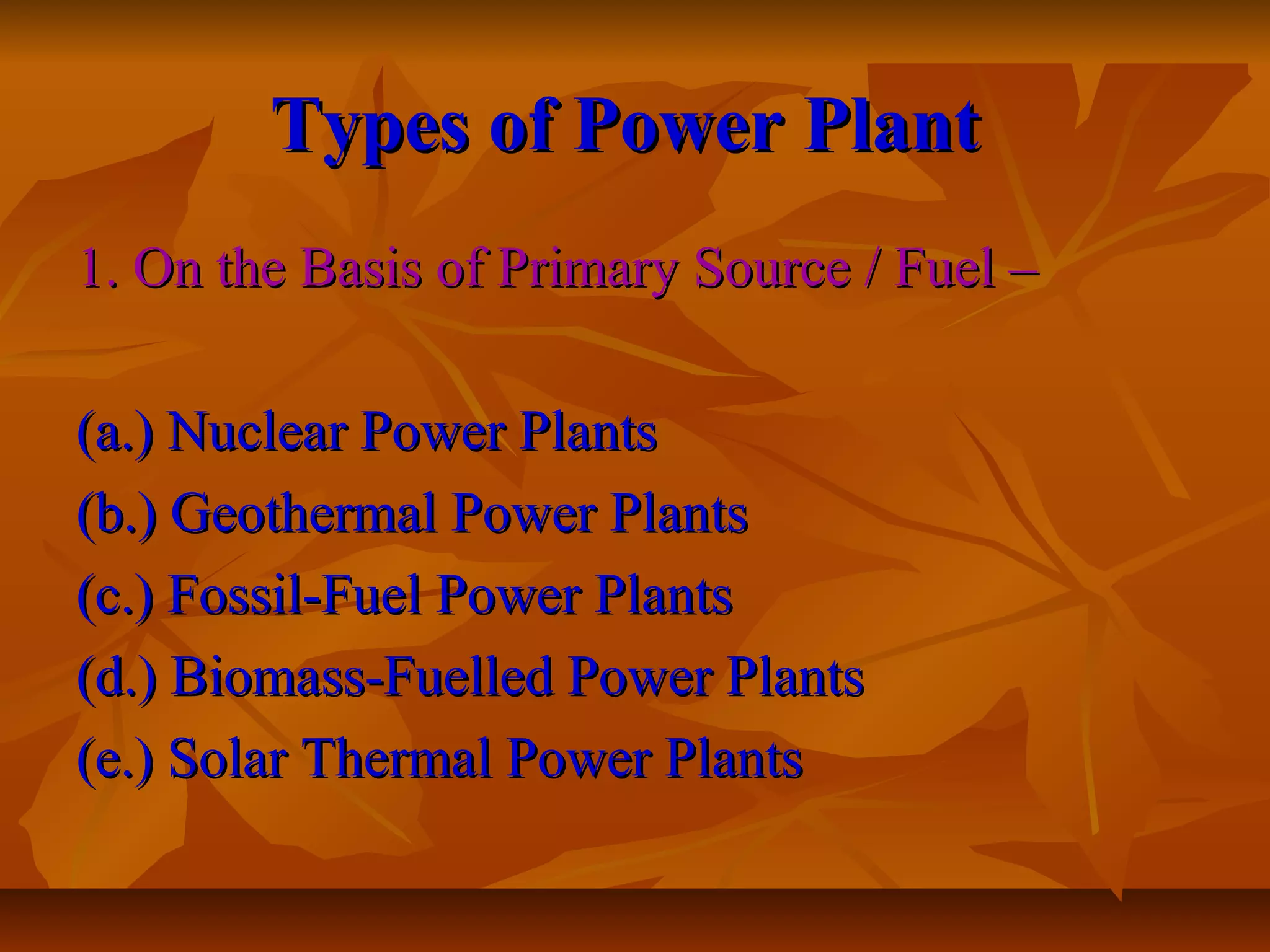 Types of Power Plant

1. On the Basis of Primary Source / Fuel –

(a.) Nuclear Power Plants
(b.) Geothermal Power Plants
(c.) Fossil-Fuel Power Plants
(d.) Biomass-Fuelled Power Plants
(e.) Solar Thermal Power Plants